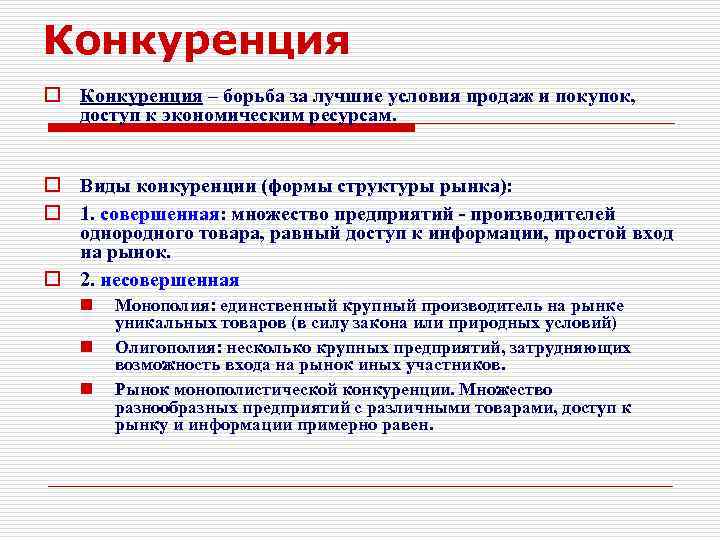 Конкуренция

Конкуренция – борьба за лучшие условия продаж и покупок, доступ к экономическим ресурсам.

Виды конкуренции (формы структуры рынка):

1. совершенная: множество предприятий - производителей однородного товара, равный доступ к информации, простой вход на рынок.

2. несовершенная

Монополия: единственный крупный производитель на рынке уникальных товаров (в силу закона или природных условий)

Олигополия: несколько крупных предприятий, затрудняющих возможность входа на рынок иных участников.

Рынок монополистической конкуренции. Множество разнообразных предприятий с различными товарами, доступ к рынку и информации примерно равен.